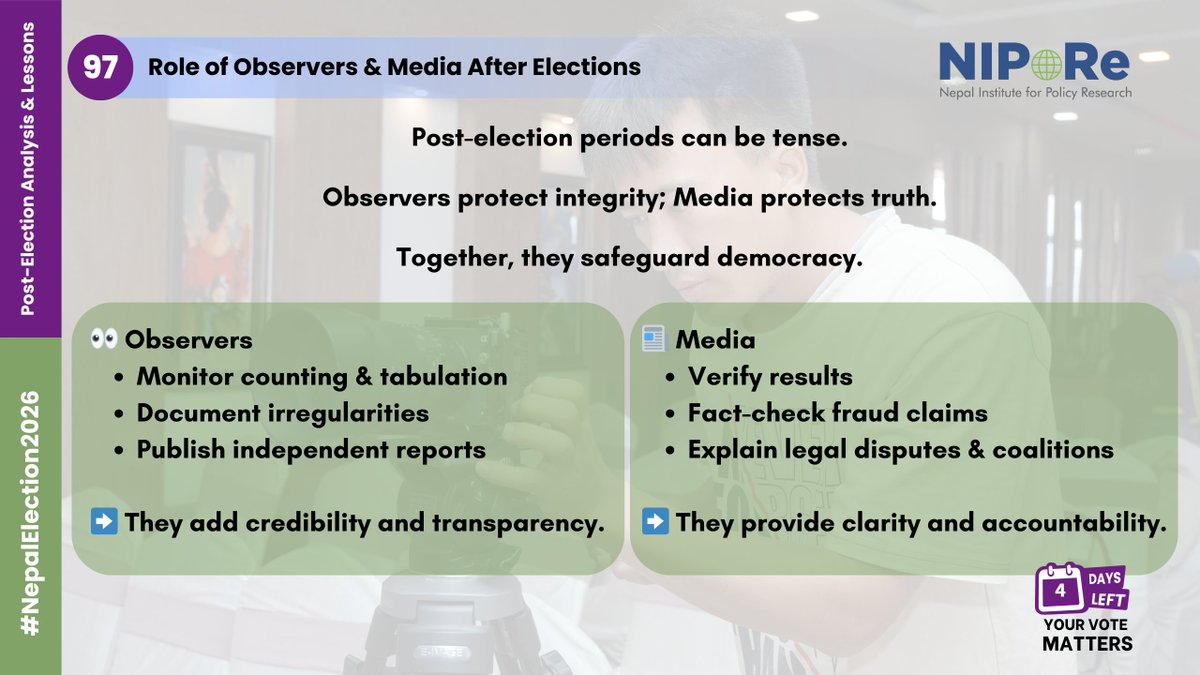 Post-Election Analysis & Lessons

#NepalElection2026

97 Role of Observers & Media After Elections

NIPoRe
Nepal Institute for Policy Research

Post-election periods can be tense.

Observers protect integrity; Media protects truth.

Together, they safeguard democracy.

👀 Observers
• Monitor counting & tabulation
• Document irregularities
• Publish independent reports

➡️ They add credibility and transparency.

📰 Media
• Verify results
• Fact-check fraud claims
• Explain legal disputes & coalitions

➡️ They provide clarity and accountability.

4 DAYS LEFT
YOUR VOTE MATTERS